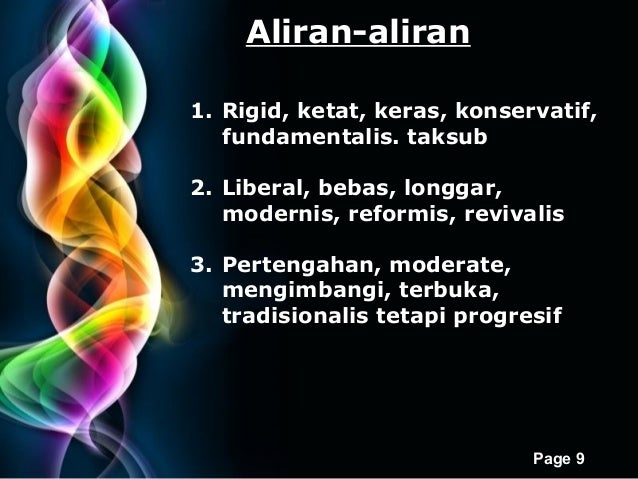 Aliran-aliran

1. Rigid, ketat, keras, konservatif, fundamentalis. taksub

2. Liberal, bebas, longgar, modernis, reformis, revivalis

3. Pertengahan, moderate, mengimbangi, terbuka, tradisionalis tetapi progresif

Page 9